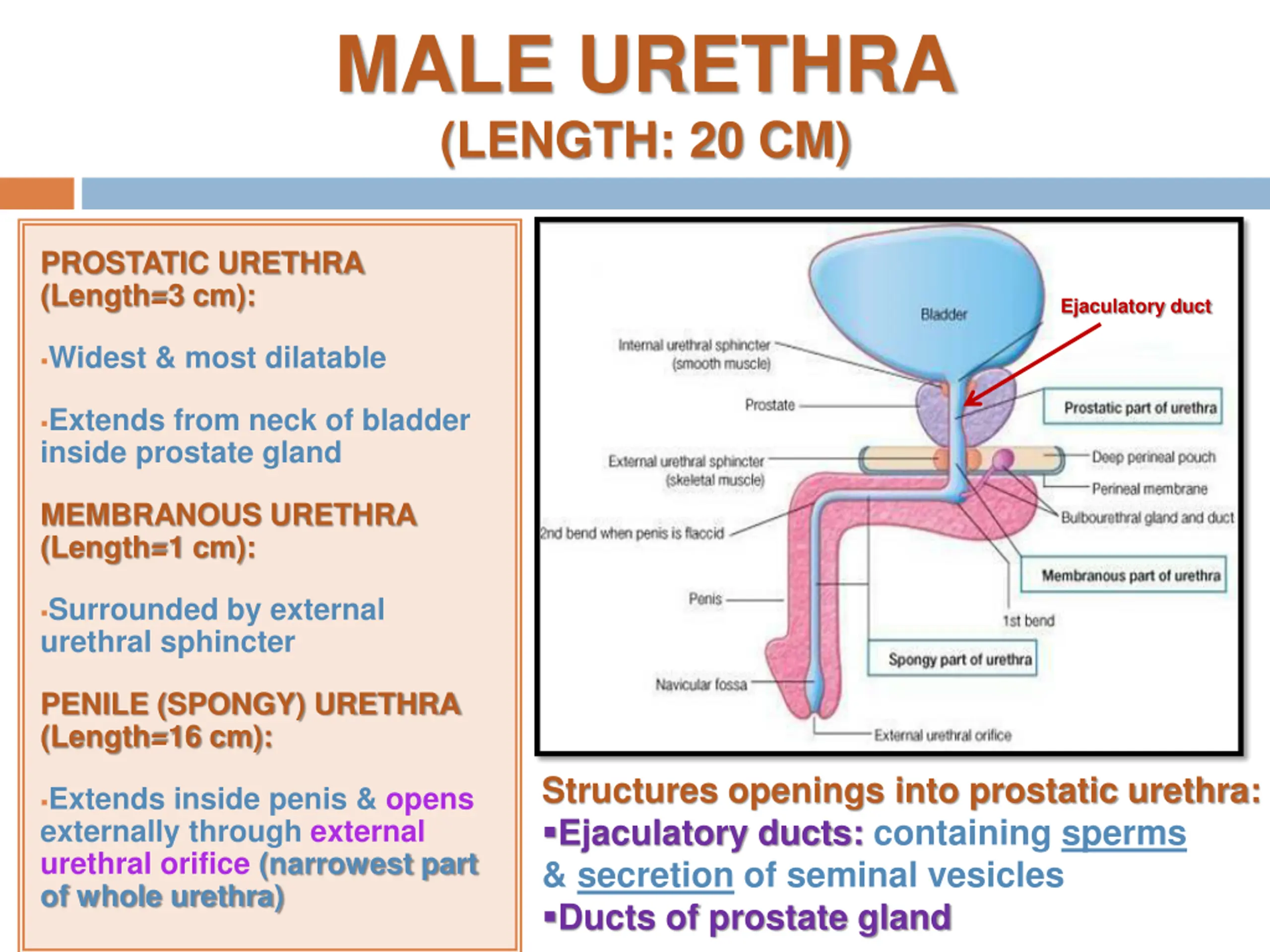 MALE URETHRA
(LENGTH: 20 CM)

PROSTATIC URETHRA (Length=3 cm):

▪Widest & most dilatable

▪Extends from neck of bladder inside prostate gland

MEMBRANOUS URETHRA (Length=1 cm):

▪Surrounded by external urethral sphincter

PENILE (SPONGY) URETHRA (Length=16 cm):

▪Extends inside penis & opens externally through external urethral orifice (narrowest part of whole urethra)

Bladder
Ejaculatory duct
Internal urethral sphincter (smooth muscle)
Prostate
Prostatic part of urethra
External urethral sphincter (skeletal muscle)
Deep perineal pouch
Perineal membrane
Bulbourethral gland and duct
2nd bend when penis is flaccid
Membranous part of urethra
Penis
1st bend
Spongy part of urethra
Navicular fossa
External urethral orifice

Structures openings into prostatic urethra:
▪Ejaculatory ducts: containing sperms & secretion of seminal vesicles
▪Ducts of prostate gland